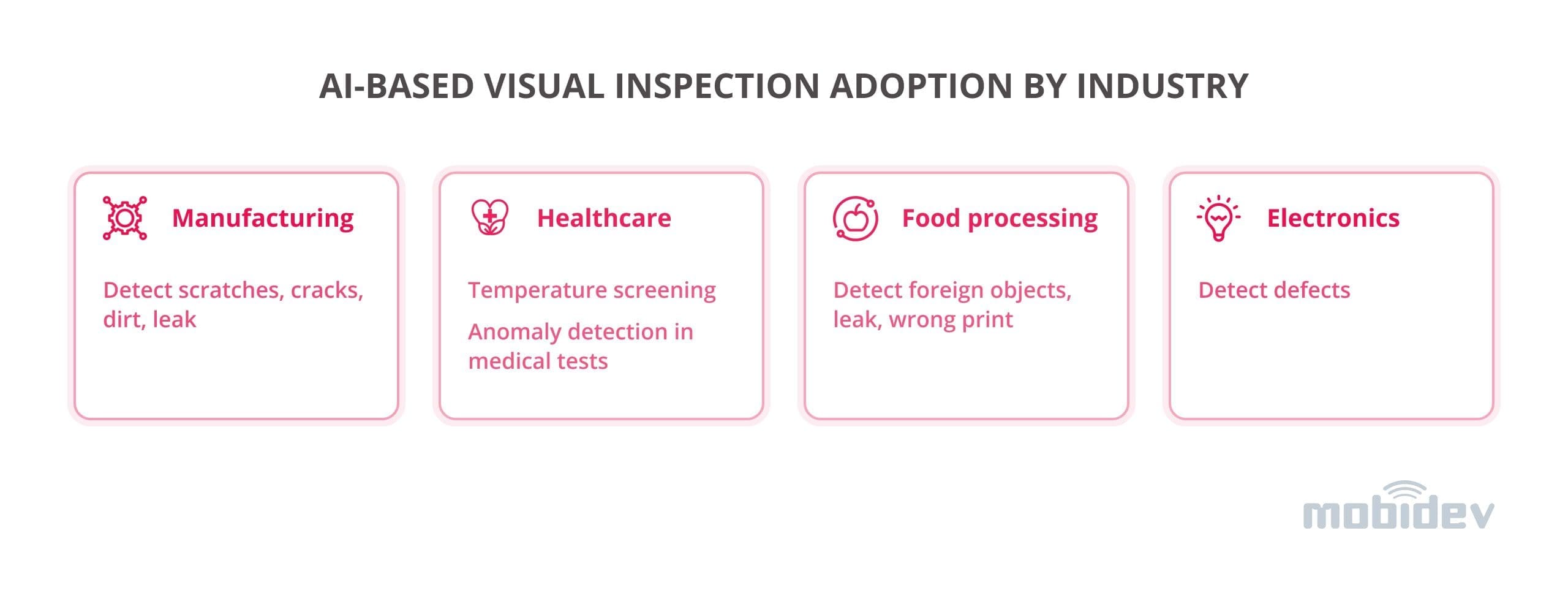 AI-BASED VISUAL INSPECTION ADOPTION BY INDUSTRY

Manufacturing

Detect scratches, cracks, dirt, leak

Healthcare

Temperature screening

Anomaly detection in medical tests

Food processing

Detect foreign objects, leak, wrong print

Electronics

Detect defects

mobidev